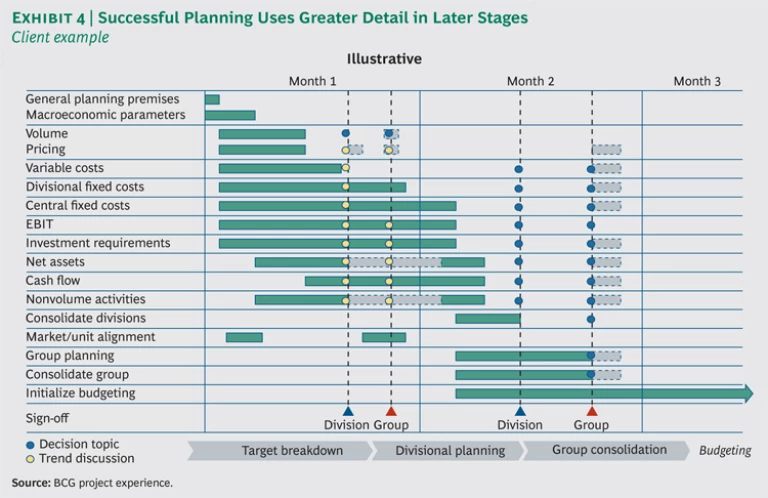 EXHIBIT 4 | Successful Planning Uses Greater Detail in Later Stages
Client example

Illustrative

Month 1
Month 2
Month 3

General planning premises
Macroeconomic parameters
Volume
Pricing
Variable costs
Divisional fixed costs
Central fixed costs
EBIT
Investment requirements
Net assets
Cash flow
Nonvolume activities
Consolidate divisions
Market/unit alignment
Group planning
Consolidate group
Initialize budgeting
Sign-off

Division Group
Division
Group

Decision topic
Trend discussion

Target breakdown
Divisional planning
Group consolidation
Budgeting

Source: BCG project experience.